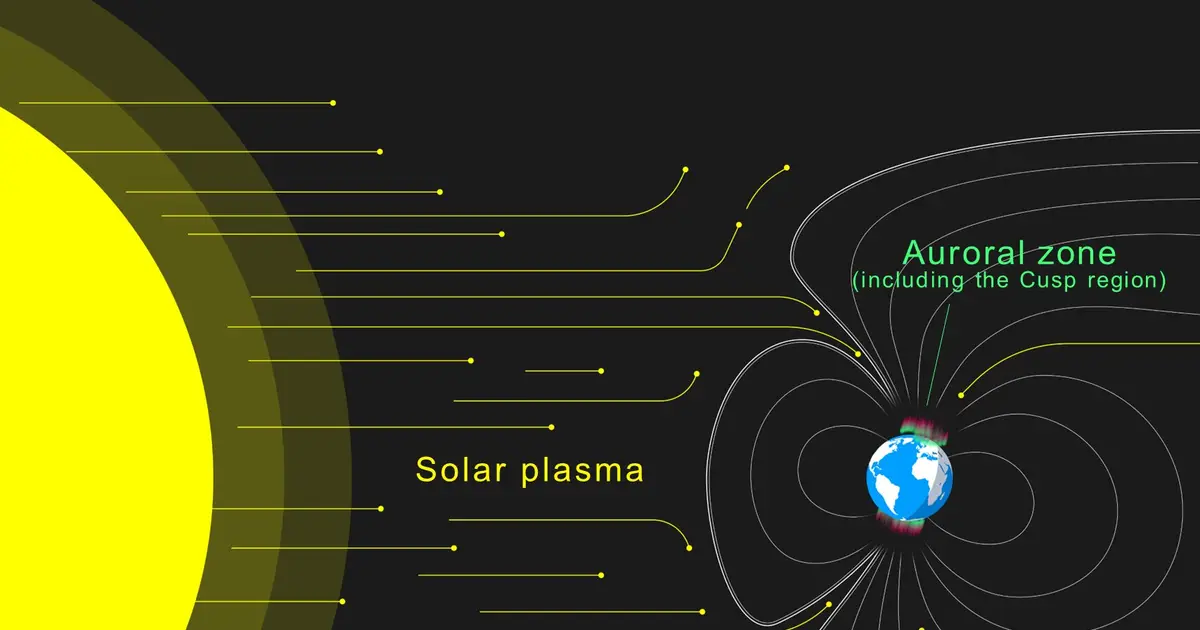 Auroral zone
(including the Cusp region)

Solar plasma